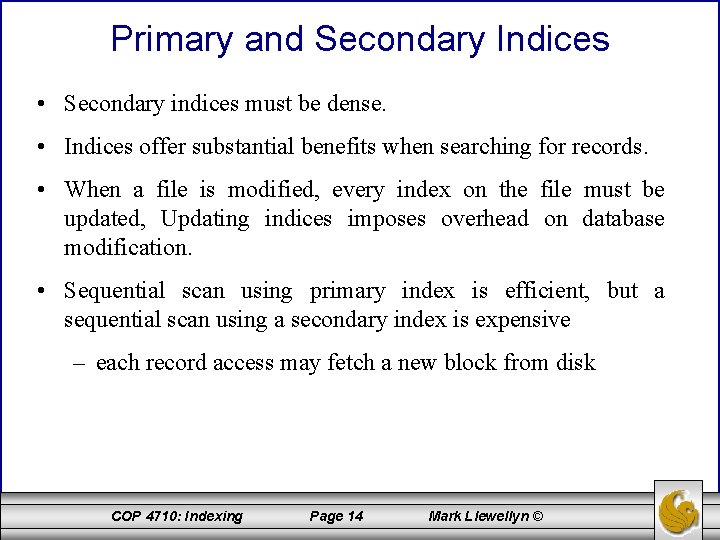 Primary and Secondary Indices

• Secondary indices must be dense.

• Indices offer substantial benefits when searching for records.

• When a file is modified, every index on the file must be updated, Updating indices imposes overhead on database modification.

• Sequential scan using primary index is efficient, but a sequential scan using a secondary index is expensive

– each record access may fetch a new block from disk

COP 4710: Indexing Page 14 Mark Llewellyn ©